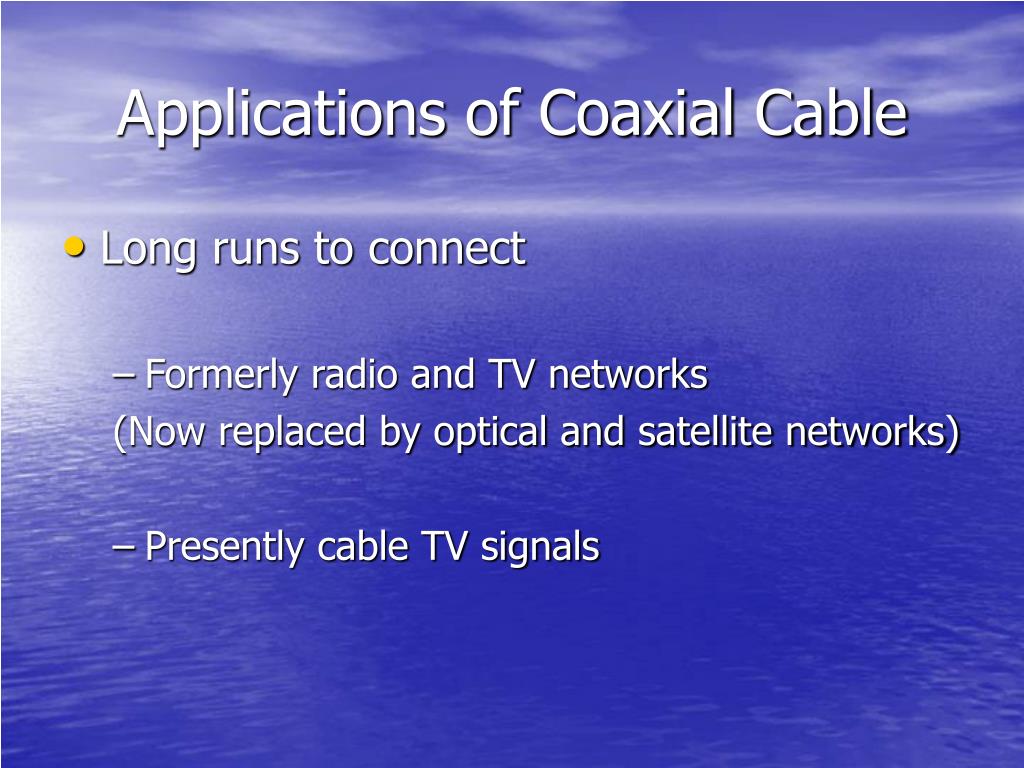 Applications of Coaxial Cable

• Long runs to connect

– Formerly radio and TV networks
(Now replaced by optical and satellite networks)

– Presently cable TV signals